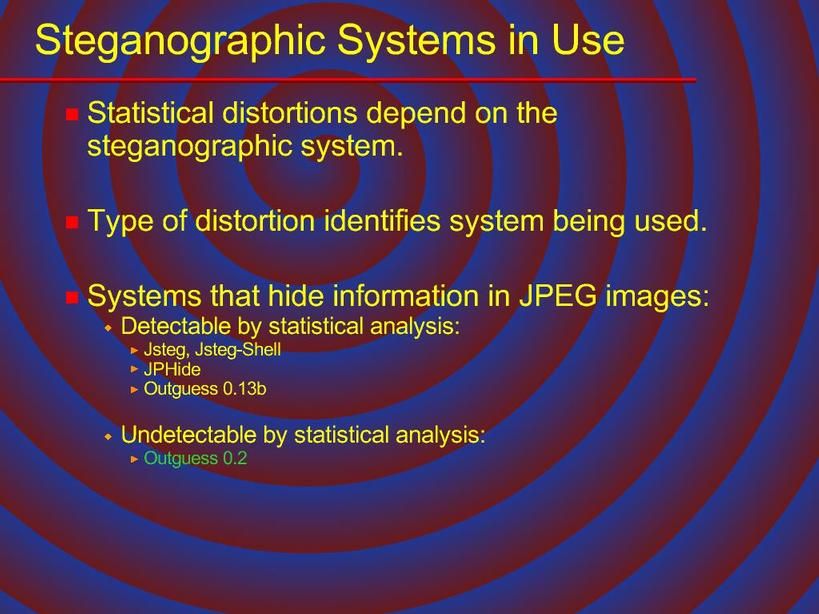 Steganographic Systems in Use

Statistical distortions depend on the steganographic system.

Type of distortion identifies system being used.

Systems that hide information in JPEG images:

Detectable by statistical analysis:

Jsteg, Jsteg-Shell

JPHide

Outguess 0.13b

Undetectable by statistical analysis:

Outguess 0.2